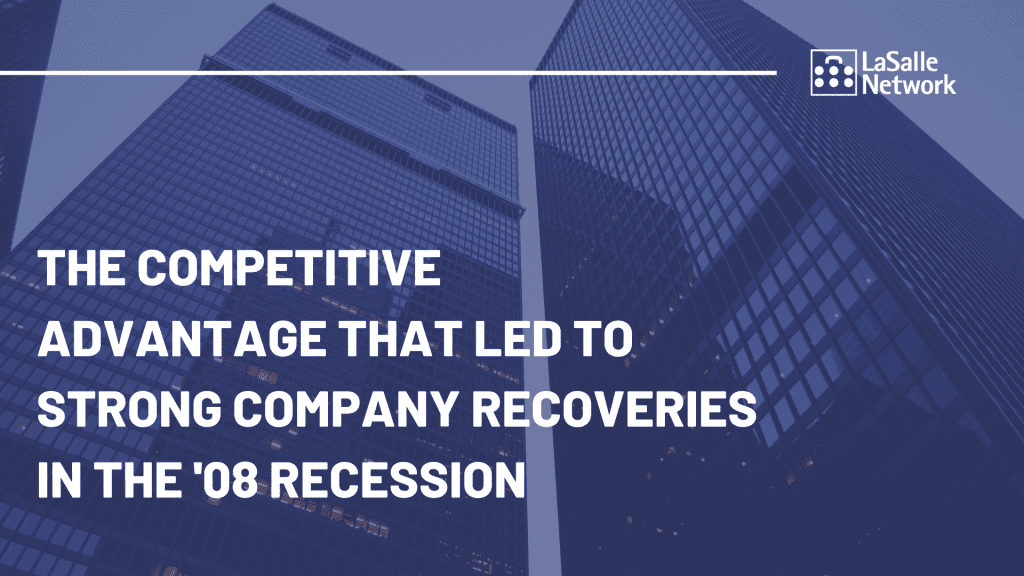 LaSalle Network

THE COMPETITIVE ADVANTAGE THAT LED TO STRONG COMPANY RECOVERIES IN THE '08 RECESSION